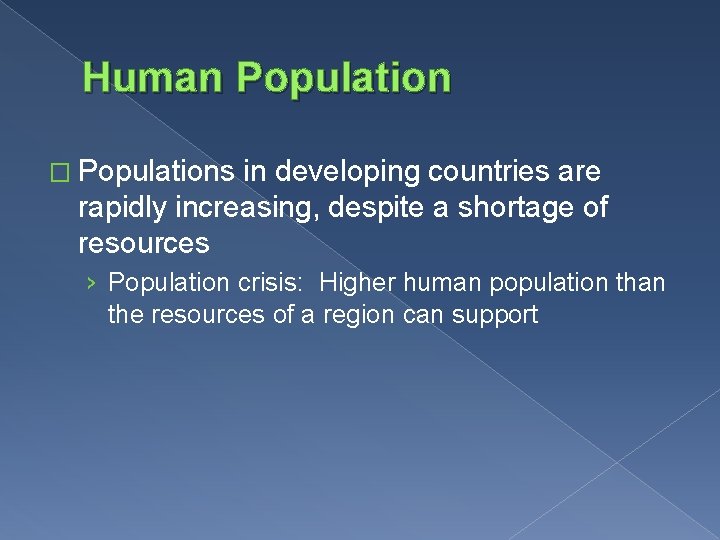 Human Population

□ Populations in developing countries are rapidly increasing, despite a shortage of resources

› Population crisis: Higher human population than the resources of a region can support